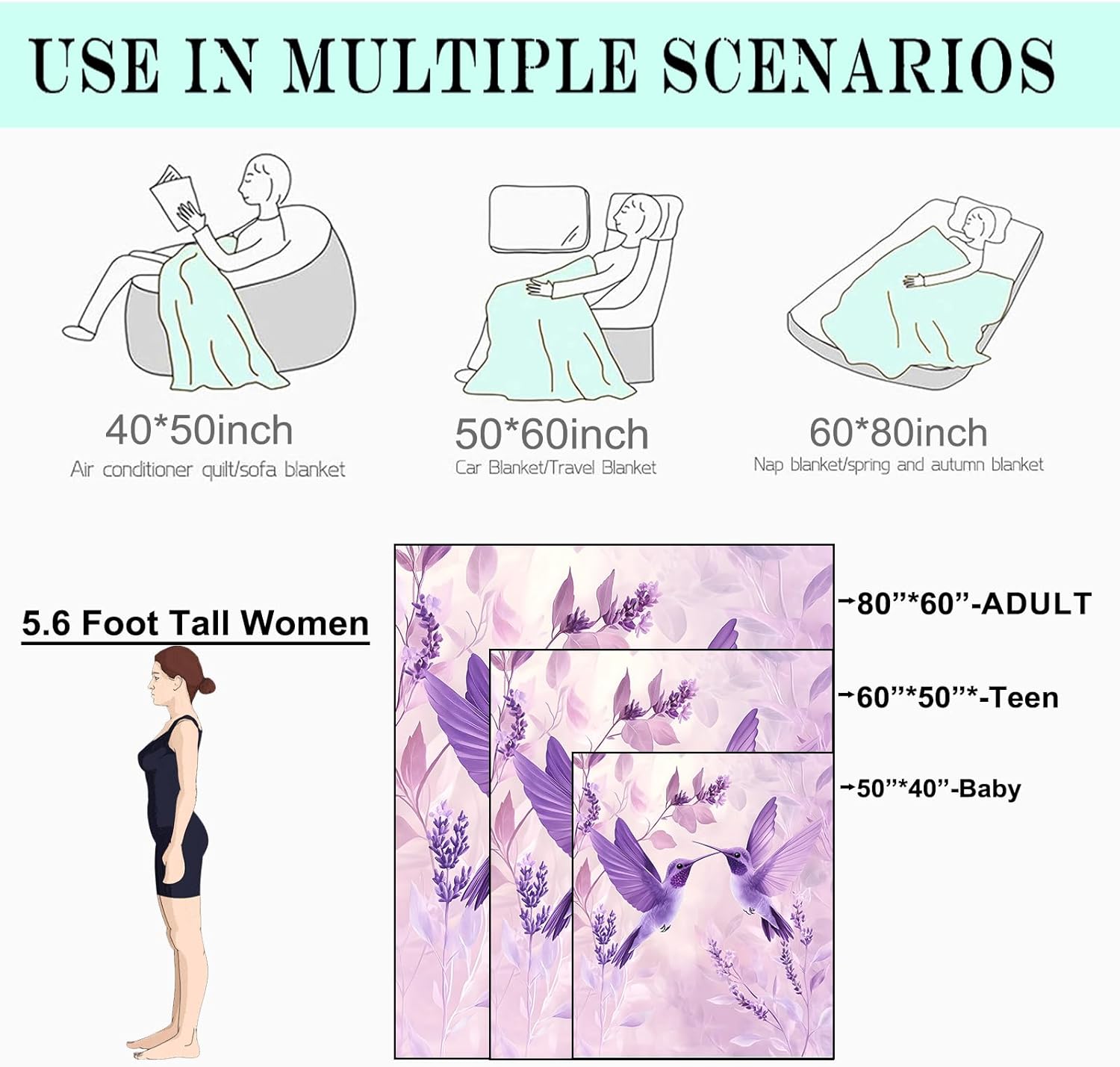 USE IN MULTIPLE SCENARIOS

40*50inch
Air conditioner quilt/sofa blanket

50*60inch
Car Blanket/Travel Blanket

60*80inch
Nap blanket/spring and autumn blanket

5.6 Foot Tall Women

→80”*60”-ADULT

→60”*50”*-Teen

→50”*40”-Baby